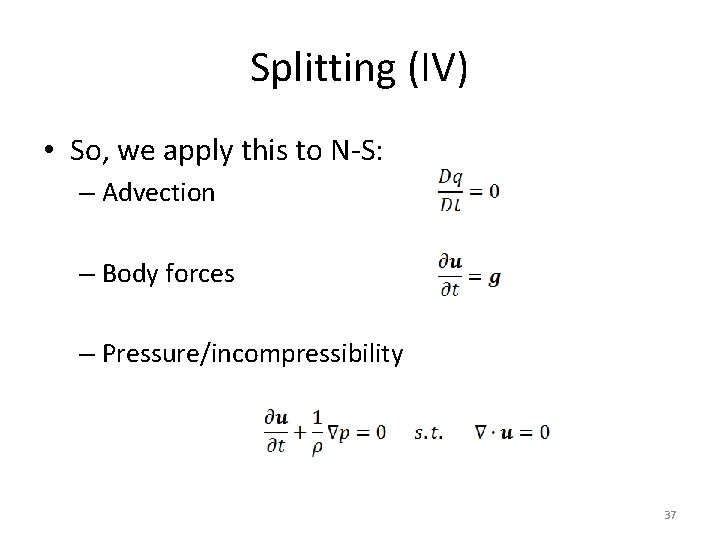 Splitting (IV)

• So, we apply this to N-S:

– Advection $\frac{Dq}{Dt} = 0$

– Body forces $\frac{\partial \boldsymbol{u}}{\partial t} = \boldsymbol{g}$

– Pressure/incompressibility

$\frac{\partial \boldsymbol{u}}{\partial t} + \frac{1}{\rho}\nabla p = 0 \quad s.t. \quad \nabla \cdot \boldsymbol{u} = 0$

37